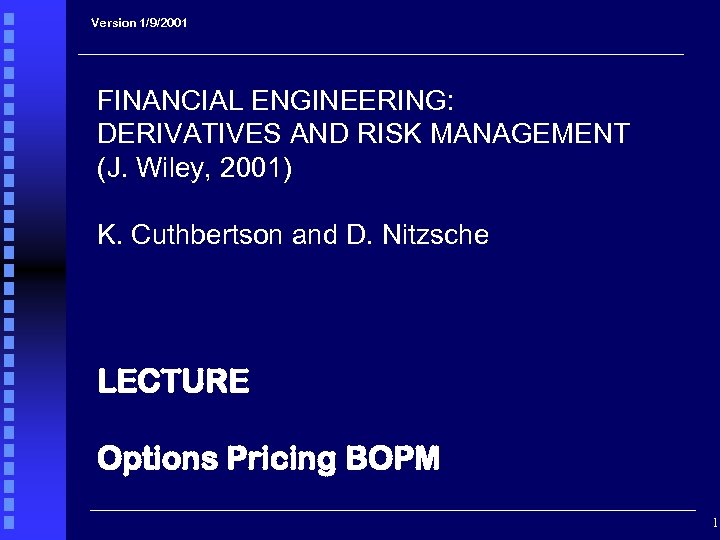 Version 1/9/2001

FINANCIAL ENGINEERING: DERIVATIVES AND RISK MANAGEMENT (J. Wiley, 2001)

K. Cuthbertson and D. Nitzsche

LECTURE

Options Pricing BOPM

1